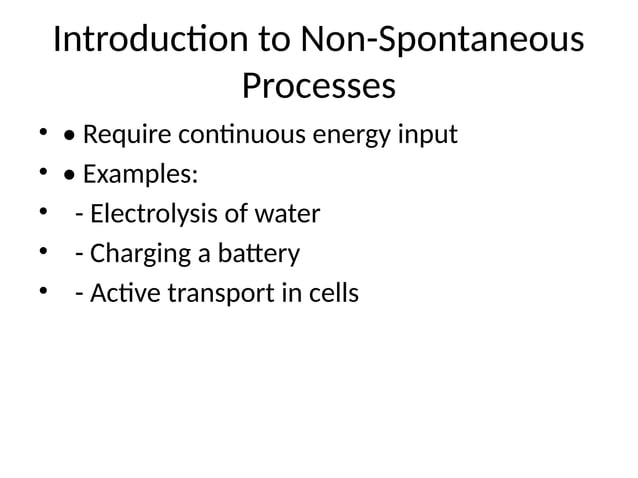 Introduction to Non-Spontaneous Processes

• • Require continuous energy input
• • Examples:
•  - Electrolysis of water
•  - Charging a battery
•  - Active transport in cells